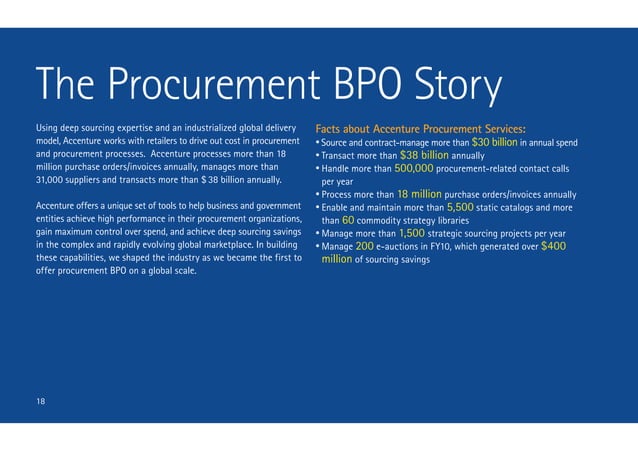 The Procurement BPO Story

Using deep sourcing expertise and an industrialized global delivery model, Accenture works with retailers to drive out cost in procurement and procurement processes. Accenture processes more than 18 million purchase orders/invoices annually, manages more than 31,000 suppliers and transacts more than $ 38 billion annually.

Accenture offers a unique set of tools to help business and government entities achieve high performance in their procurement organizations, gain maximum control over spend, and achieve deep sourcing savings in the complex and rapidly evolving global marketplace. In building these capabilities, we shaped the industry as we became the first to offer procurement BPO on a global scale.

Facts about Accenture Procurement Services:
• Source and contract-manage more than $30 billion in annual spend
• Transact more than $38 billion annually
• Handle more than 500,000 procurement-related contact calls per year
• Process more than 18 million purchase orders/invoices annually
• Enable and maintain more than 5,500 static catalogs and more than 60 commodity strategy libraries
• Manage more than 1,500 strategic sourcing projects per year
• Manage 200 e-auctions in FY10, which generated over $400 million of sourcing savings

18